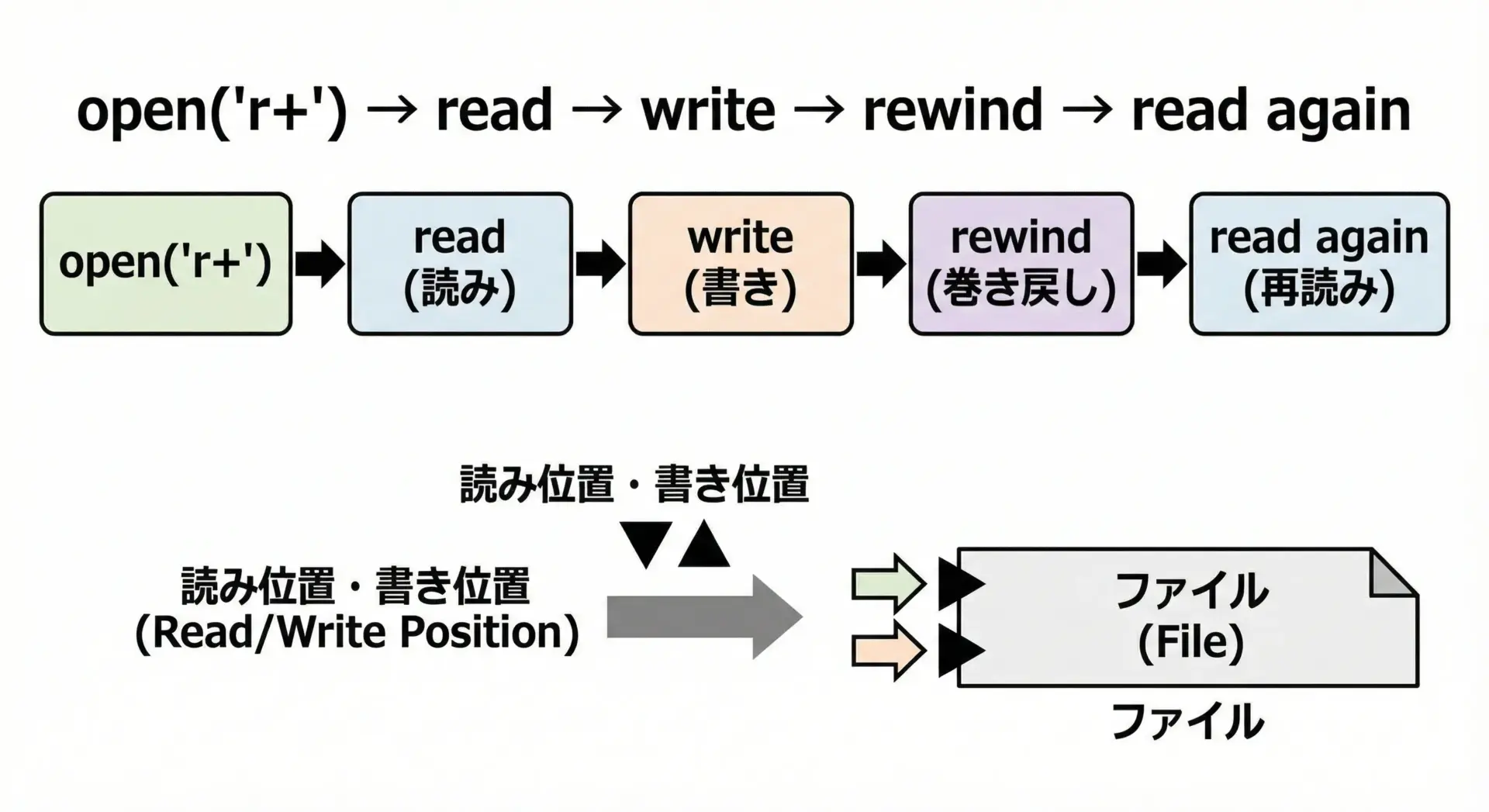 open('r+') → read → write → rewind → read again

open('r+')

read
(読み)

write
(書き)

rewind
(巻き戻し)

read again
(再読み)

読み位置・書き位置

読み位置・書き位置
(Read/Write Position)

ファイル
(File)

ファイル